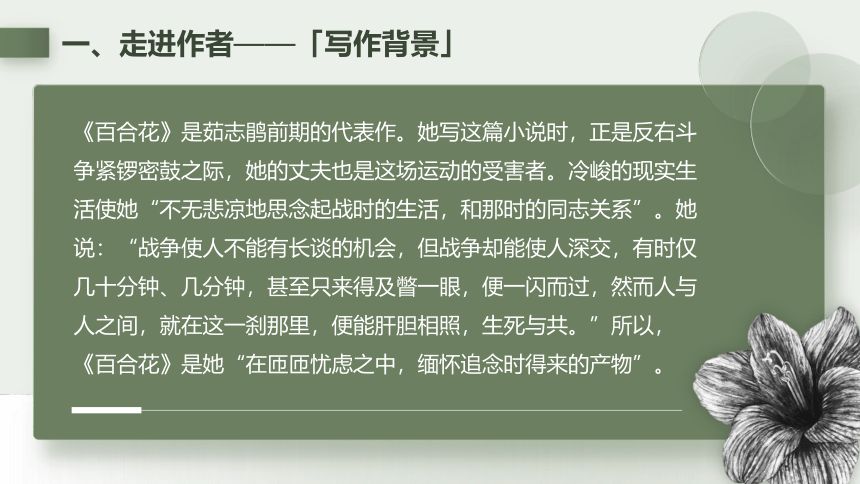 一、走进作者——「写作背景」

《百合花》是茹志鹃前期的代表作。她写这篇小说时，正是反右斗争紧锣密鼓之际，她的丈夫也是这场运动的受害者。冷峻的现实生活使她“不无悲凉地思念起战时的生活，和那时的同志关系”。她说：“战争使人不能有长谈的机会，但战争却能使人深交，有时仅几十分钟、几分钟，甚至只来得及瞥一眼，便一闪而过，然而人与人之间，就在这一刹那里，便能肝胆相照，生死与共。”所以，《百合花》是她“在匝匝忧虑之中，缅怀追念时得来的产物”。